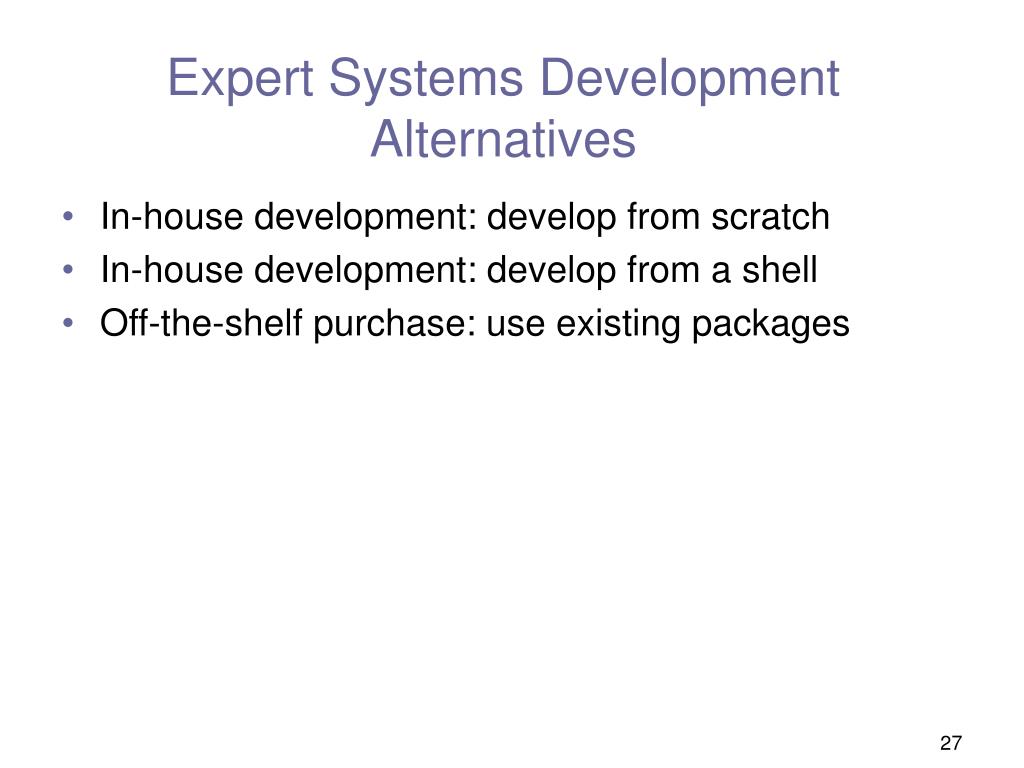 Expert Systems Development Alternatives

• In-house development: develop from scratch
• In-house development: develop from a shell
• Off-the-shelf purchase: use existing packages

27